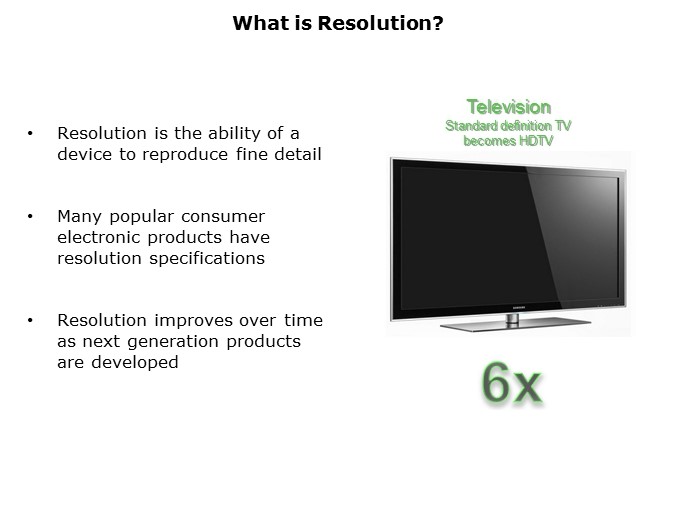 What is Resolution?

• Resolution is the ability of a device to reproduce fine detail

• Many popular consumer electronic products have resolution specifications

• Resolution improves over time as next generation products are developed

Television
Standard definition TV becomes HDTV

SAMSUNG

6x